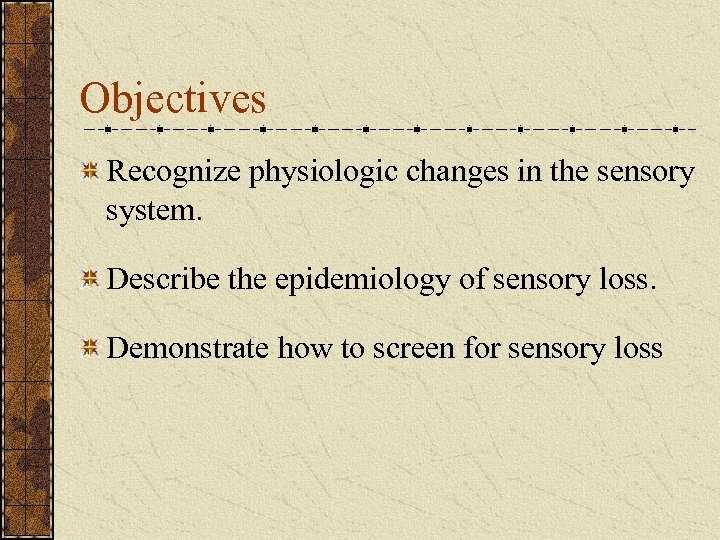 Objectives

Recognize physiologic changes in the sensory system.

Describe the epidemiology of sensory loss.

Demonstrate how to screen for sensory loss